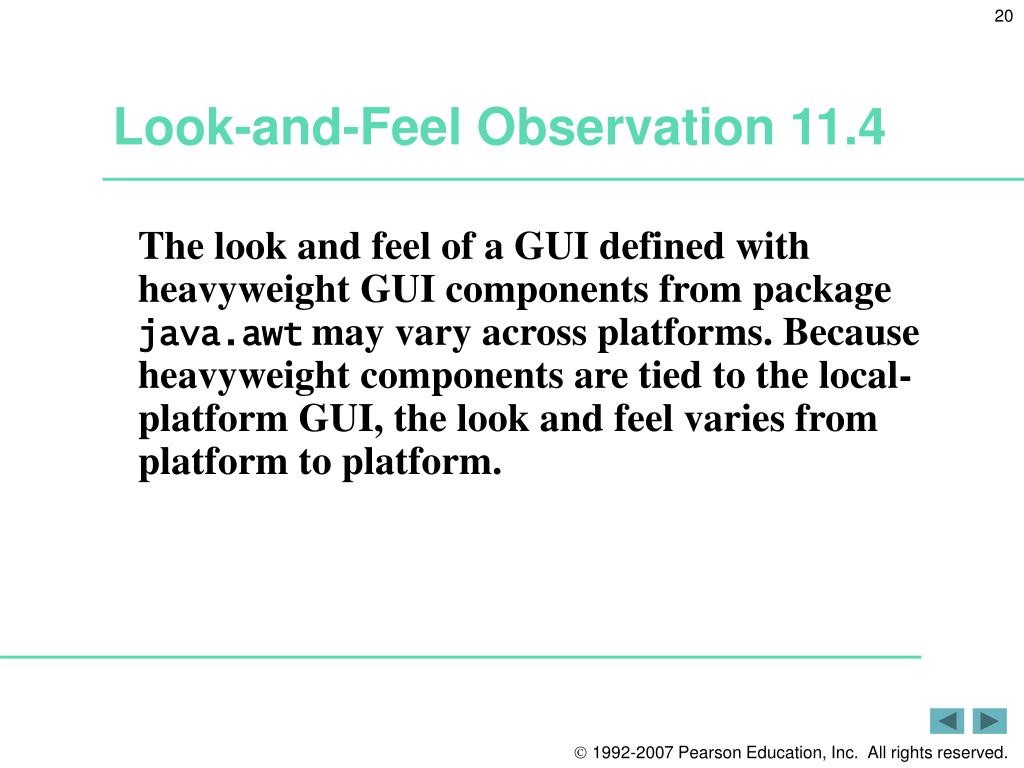 20

Look-and-Feel Observation 11.4

The look and feel of a GUI defined with heavyweight GUI components from package java.awt may vary across platforms. Because heavyweight components are tied to the local-platform GUI, the look and feel varies from platform to platform.

© 1992-2007 Pearson Education, Inc. All rights reserved.